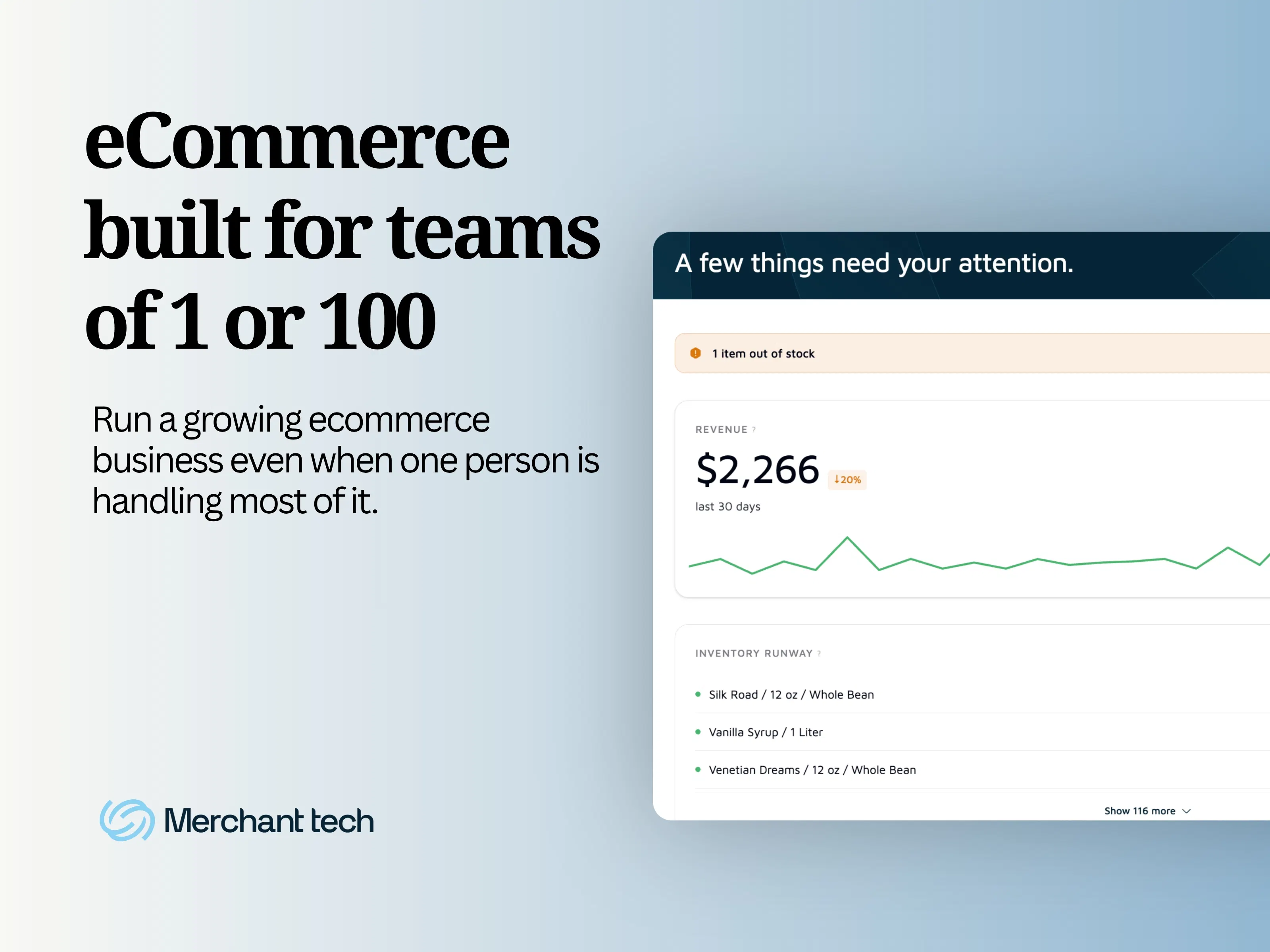 eCommerce built for teams of 1 or 100

Run a growing ecommerce business even when one person is handling most of it.

Merchant tech

A few things need your attention.

1 item out of stock

REVENUE ?

$2,266 ↓20%

last 30 days

INVENTORY RUNWAY ?

Silk Road / 12 oz / Whole Bean

Vanilla Syrup / 1 Liter

Venetian Dreams / 12 oz / Whole Bean

Show 116 more